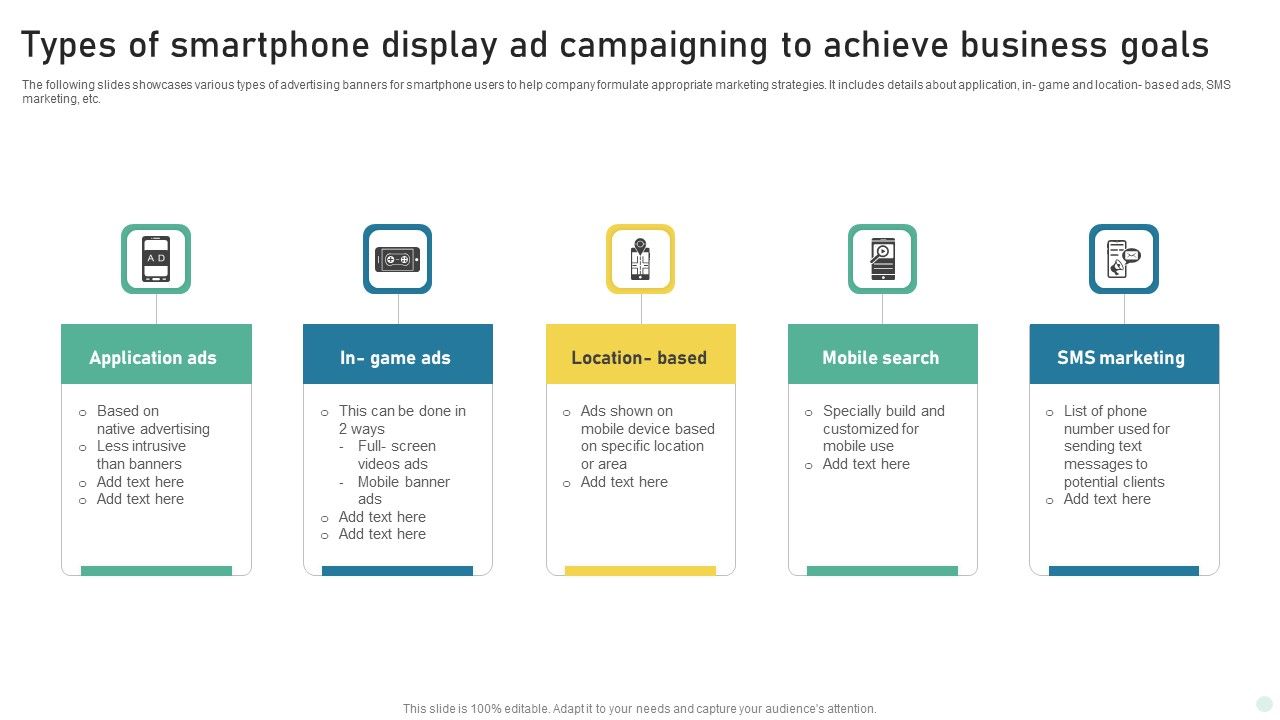 Types of smartphone display ad campaigning to achieve business goals

The following slides showcases various types of advertising banners for smartphone users to help company formulate appropriate marketing strategies. It includes details about application, in- game and location- based ads, SMS marketing, etc.

AD

Application ads

o Based on native advertising
o Less intrusive than banners
o Add text here
o Add text here

In- game ads

o This can be done in 2 ways
- Full- screen videos ads
- Mobile banner ads
o Add text here
o Add text here

Location- based

o Ads shown on mobile device based on specific location or area
o Add text here

Mobile search

o Specially build and customized for mobile use
o Add text here

SMS marketing

o List of phone number used for sending text messages to potential clients
o Add text here

This slide is 100% editable. Adapt it to your needs and capture your audience's attention.